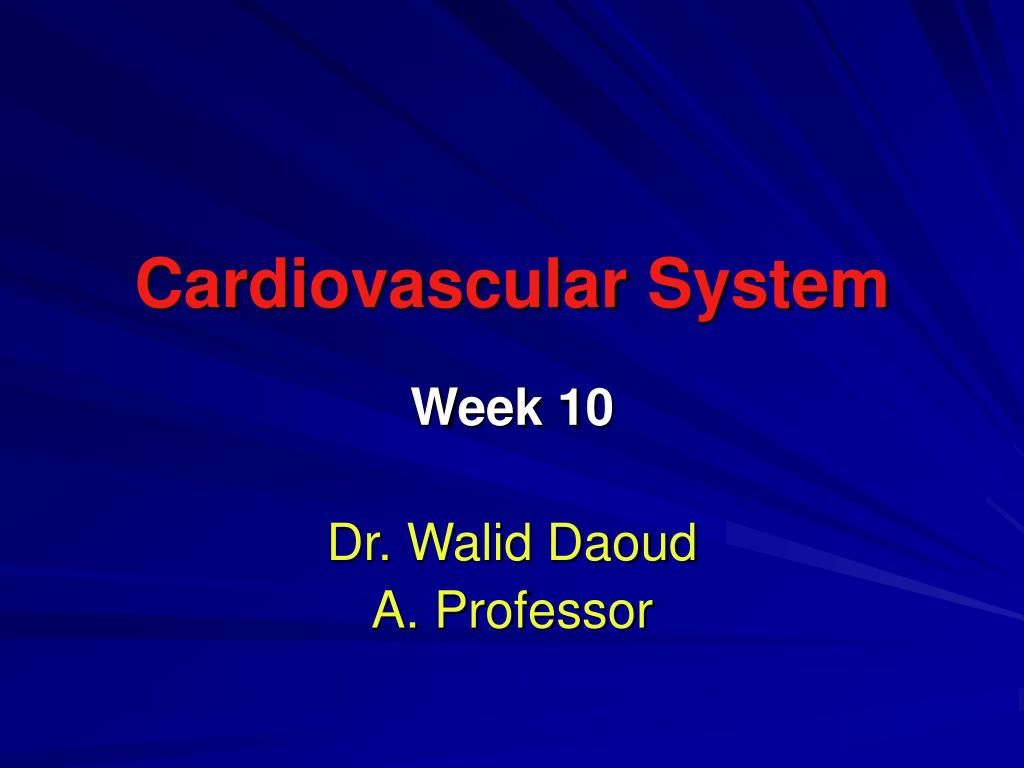 Cardiovascular System

Week 10

Dr. Walid Daoud
A. Professor